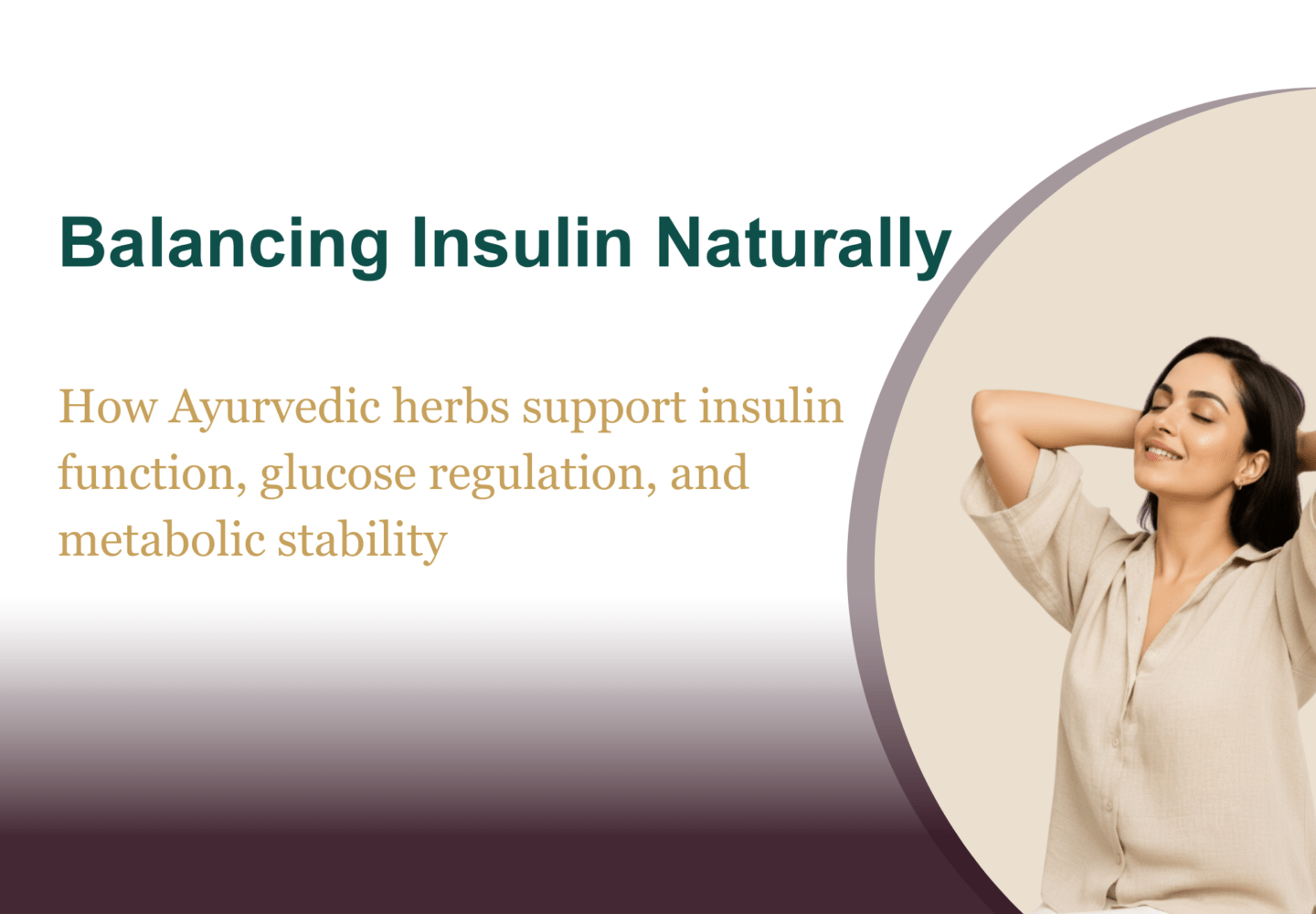 Balancing Insulin Naturally

How Ayurvedic herbs support insulin function, glucose regulation, and metabolic stability